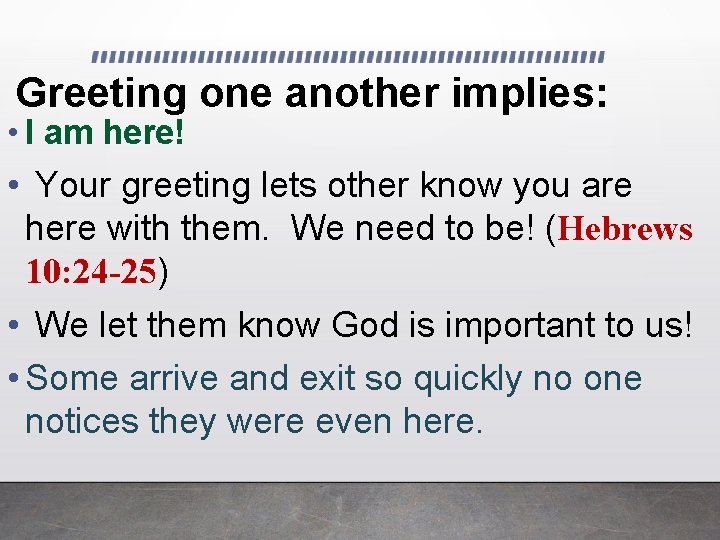 Greeting one another implies:

• I am here!

• Your greeting lets other know you are here with them. We need to be! (Hebrews 10:24-25)

• We let them know God is important to us!

• Some arrive and exit so quickly no one notices they were even here.